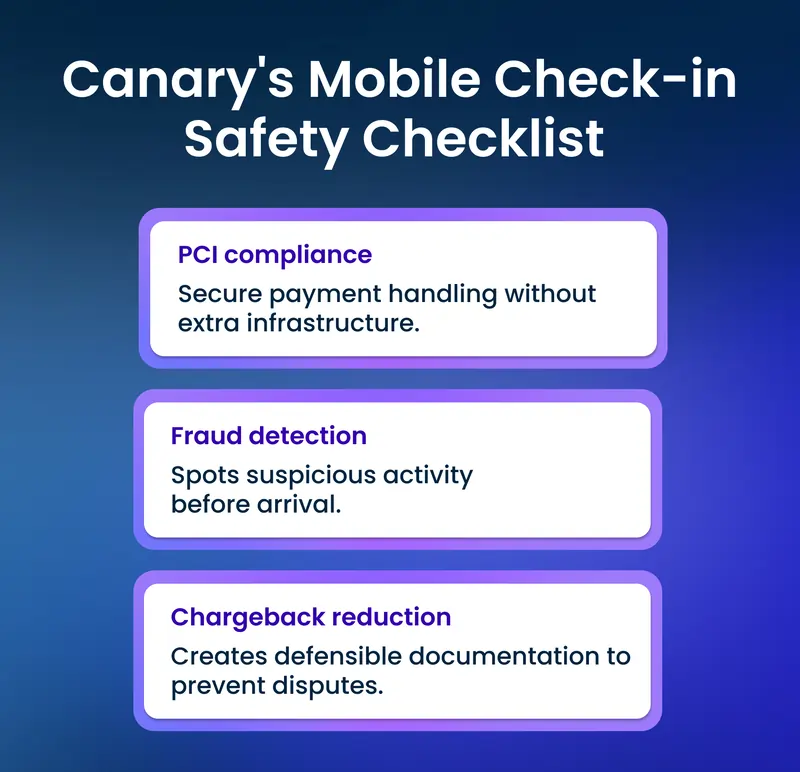 Canary's Mobile Check-in Safety Checklist

PCI compliance

Secure payment handling without extra infrastructure.

Fraud detection

Spots suspicious activity before arrival.

Chargeback reduction

Creates defensible documentation to prevent disputes.